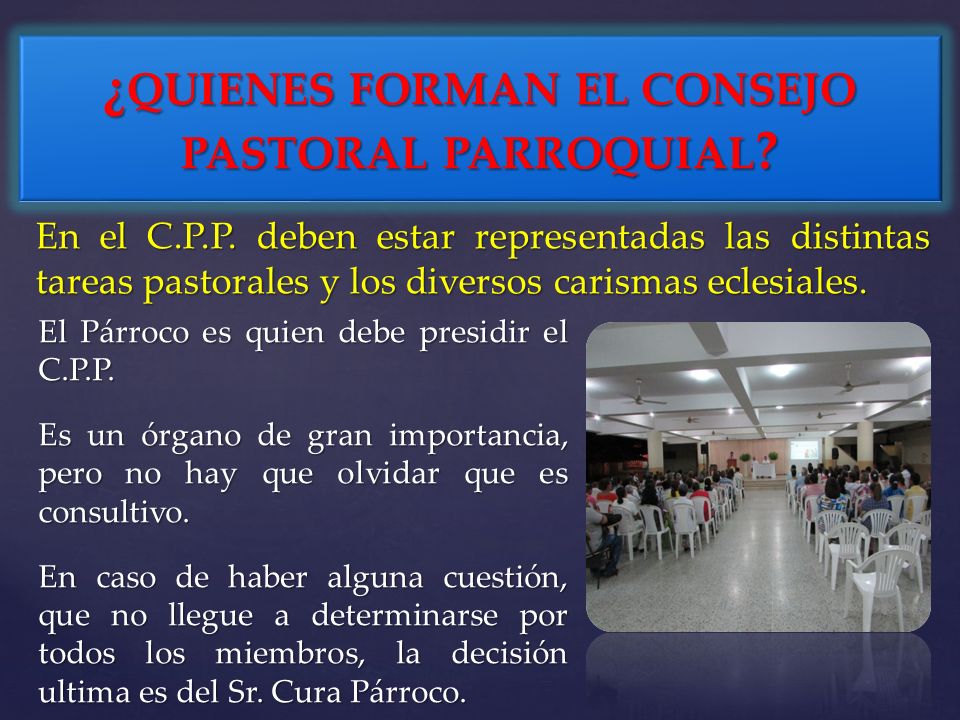 ¿QUIENES FORMAN EL CONSEJO PASTORAL PARROQUIAL?

En el C.P.P. deben estar representadas las distintas tareas pastorales y los diversos carismas eclesiales.

El Párroco es quien debe presidir el C.P.P.

Es un órgano de gran importancia, pero no hay que olvidar que es consultivo.

En caso de haber alguna cuestión, que no llegue a determinarse por todos los miembros, la decisión ultima es del Sr. Cura Párroco.